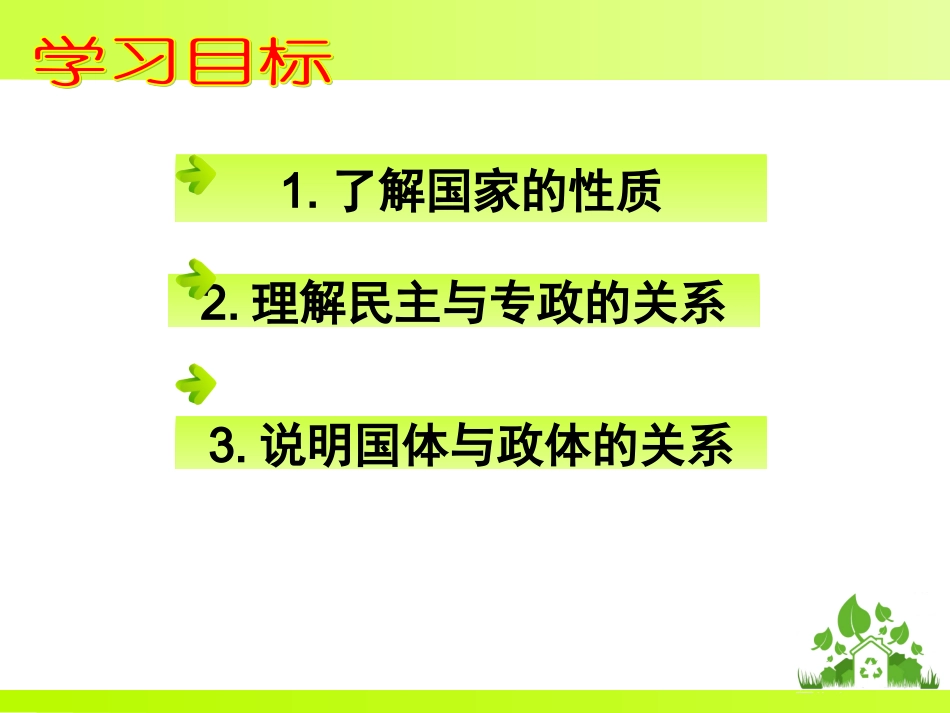 学习目标

1. 了解国家的性质

2. 理解民主与专政的关系

3. 说明国体与政体的关系